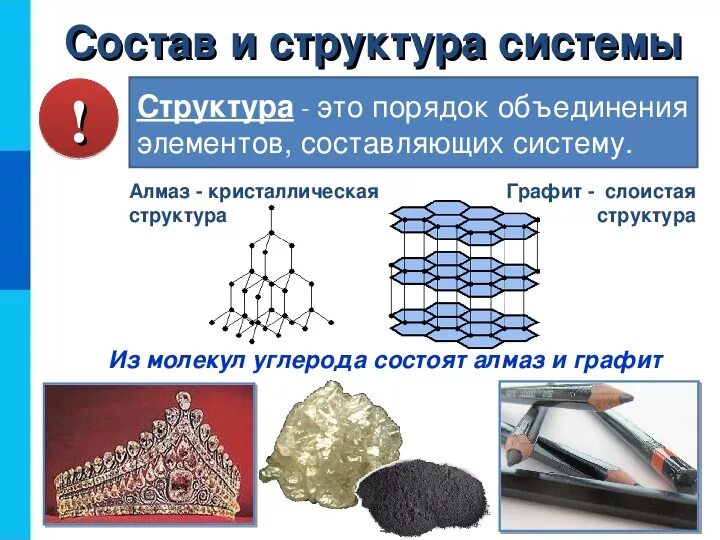 Состав и структура системы

!

Структура - это порядок объединения элементов, составляющих систему.

Алмаз - кристаллическая структура

Графит - слоистая структура

Из молекул углерода состоят алмаз и графит